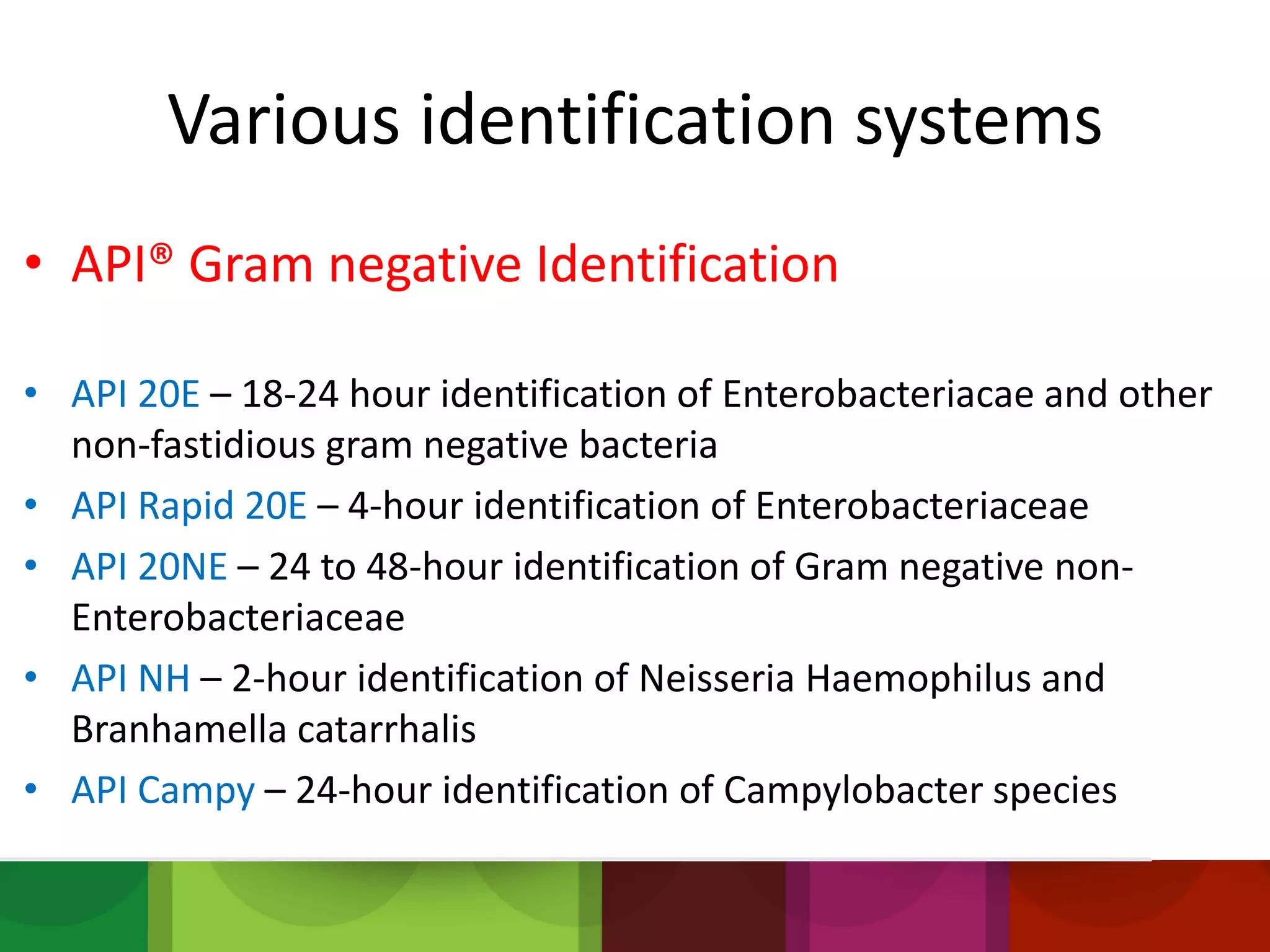 Various identification systems

• API® Gram negative Identification

• API 20E – 18-24 hour identification of Enterobacteriacae and other non-fastidious gram negative bacteria
• API Rapid 20E – 4-hour identification of Enterobacteriaceae
• API 20NE – 24 to 48-hour identification of Gram negative non-Enterobacteriaceae
• API NH – 2-hour identification of Neisseria Haemophilus and Branhamella catarrhalis
• API Campy – 24-hour identification of Campylobacter species